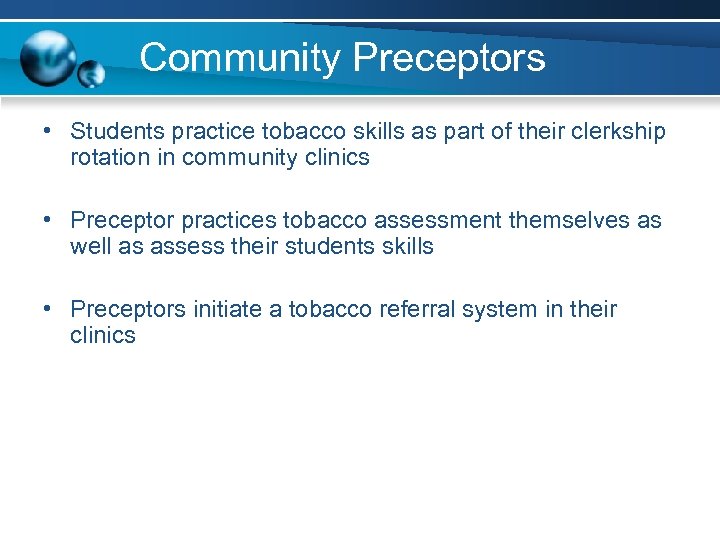 Community Preceptors

• Students practice tobacco skills as part of their clerkship rotation in community clinics

• Preceptor practices tobacco assessment themselves as well as assess their students skills

• Preceptors initiate a tobacco referral system in their clinics